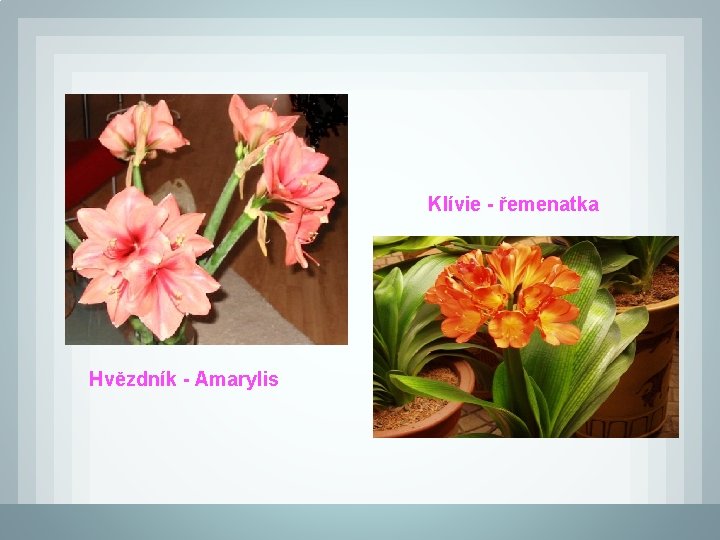 Klívie - řemenatka

Hvězdník - Amarylis